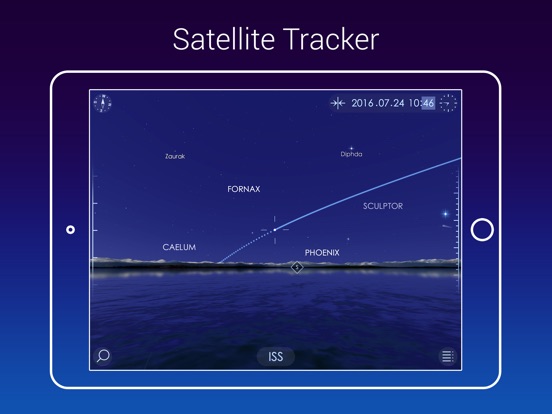 Satellite Tracker

2016.07.24 10:46

Zaurak

Diphda

FORNAX

SCULPTOR

CAELUM

PHOENIX

S

ISS